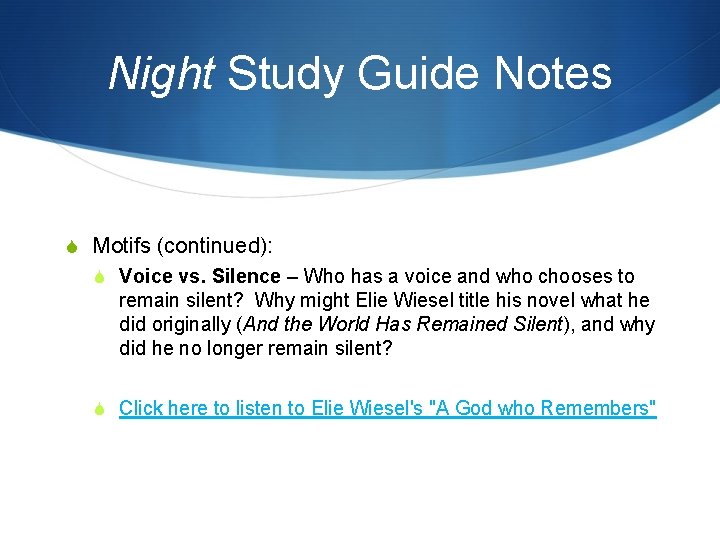 Night Study Guide Notes

Motifs (continued):

Voice vs. Silence – Who has a voice and who chooses to remain silent?  Why might Elie Wiesel title his novel what he did originally (And the World Has Remained Silent), and why did he no longer remain silent?

Click here to listen to Elie Wiesel's "A God who Remembers"